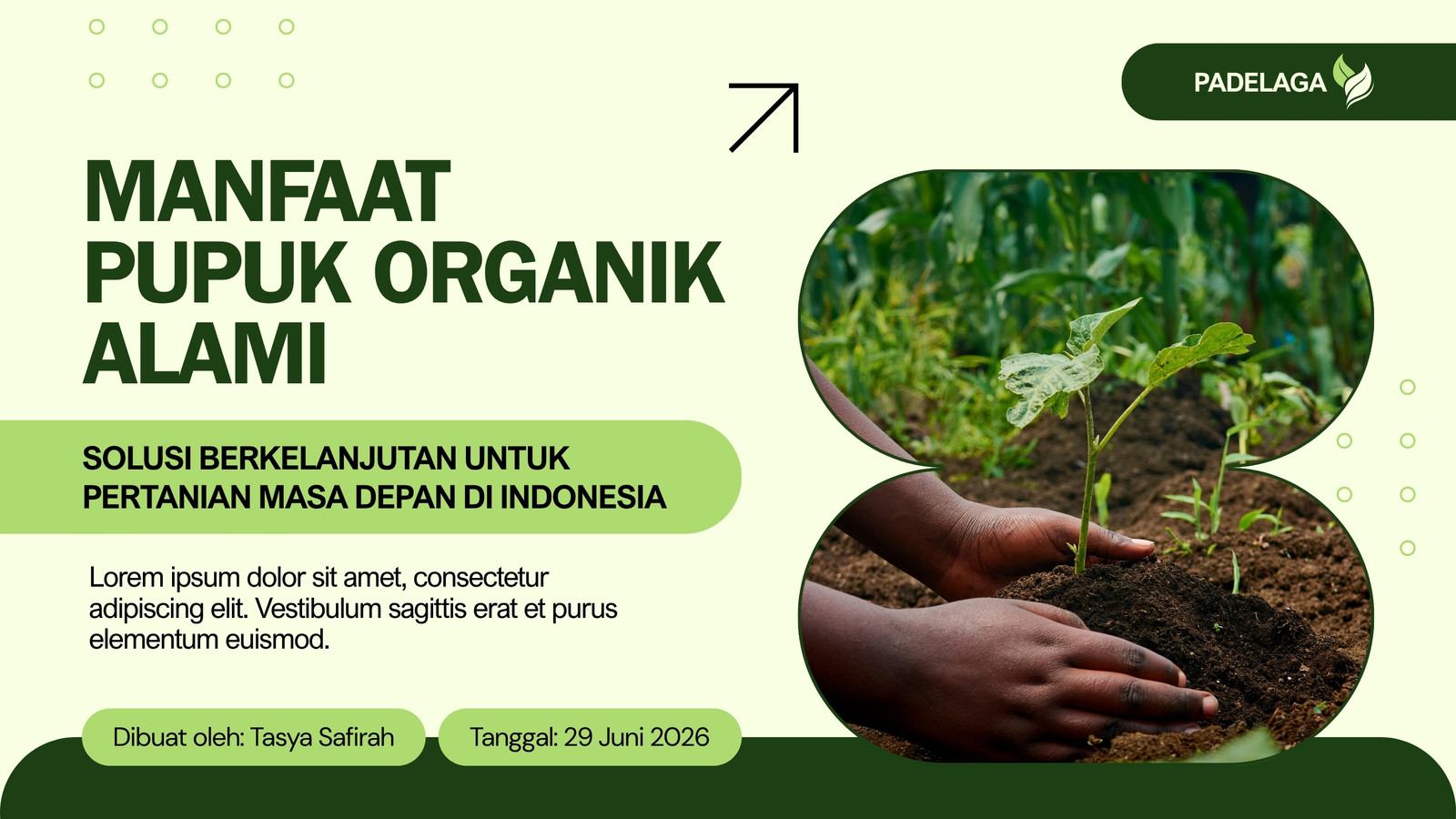 PADELAGA

MANFAAT PUPUK ORGANIK ALAMI

SOLUSI BERKELANJUTAN UNTUK PERTANIAN MASA DEPAN DI INDONESIA

Lorem ipsum dolor sit amet, consectetur adipiscing elit. Vestibulum sagittis erat et purus elementum euismod.

Dibuat oleh: Tasya Safirah

Tanggal: 29 Juni 2026